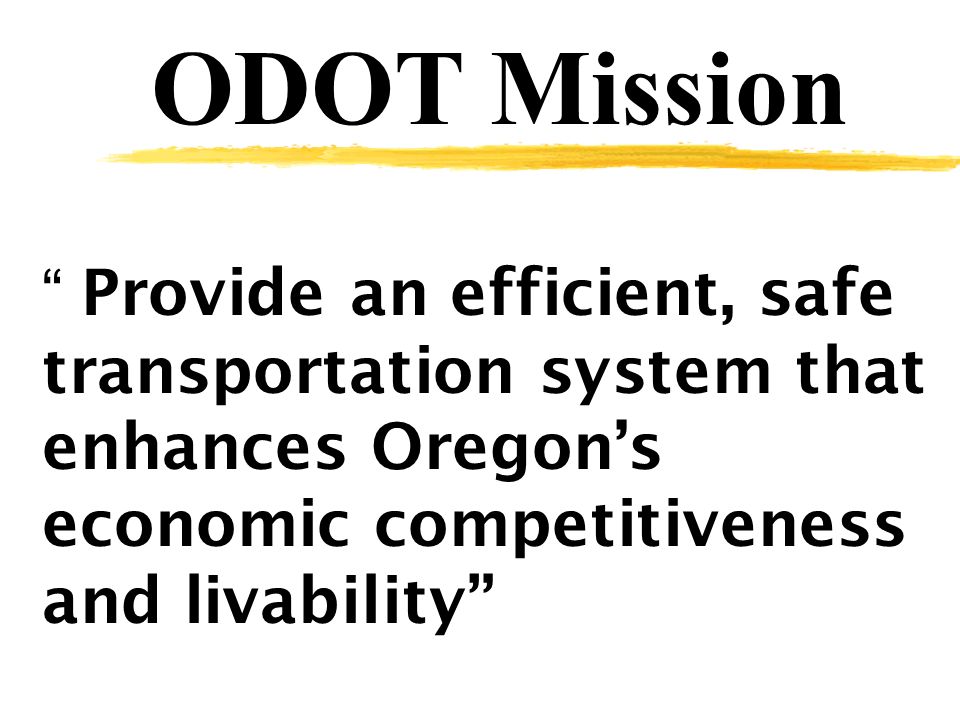 ODOT Mission

“ Provide an efficient, safe transportation system that enhances Oregon’s economic competitiveness and livability”